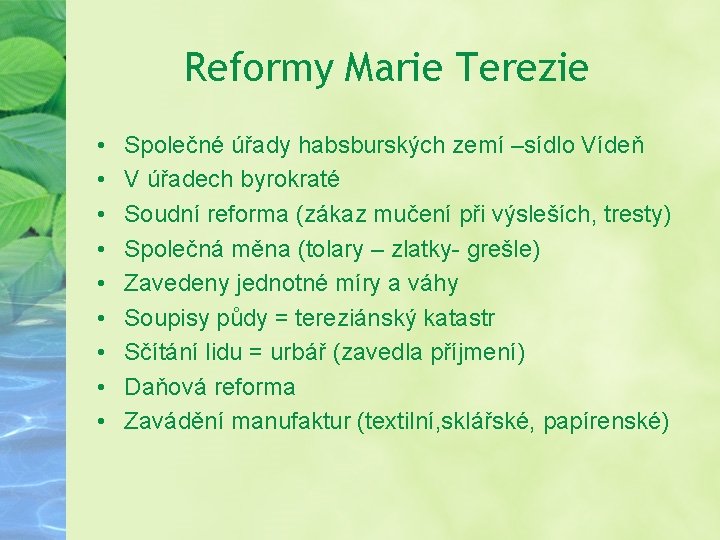 Reformy Marie Terezie

• Společné úřady habsburských zemí –sídlo Vídeň
• V úřadech byrokraté
• Soudní reforma (zákaz mučení při výsleších, tresty)
• Společná měna (tolary – zlatky- grešle)
• Zavedeny jednotné míry a váhy
• Soupisy půdy = tereziánský katastr
• Sčítání lidu = urbář (zavedla příjmení)
• Daňová reforma
• Zavádění manufaktur (textilní,sklářské, papírenské)